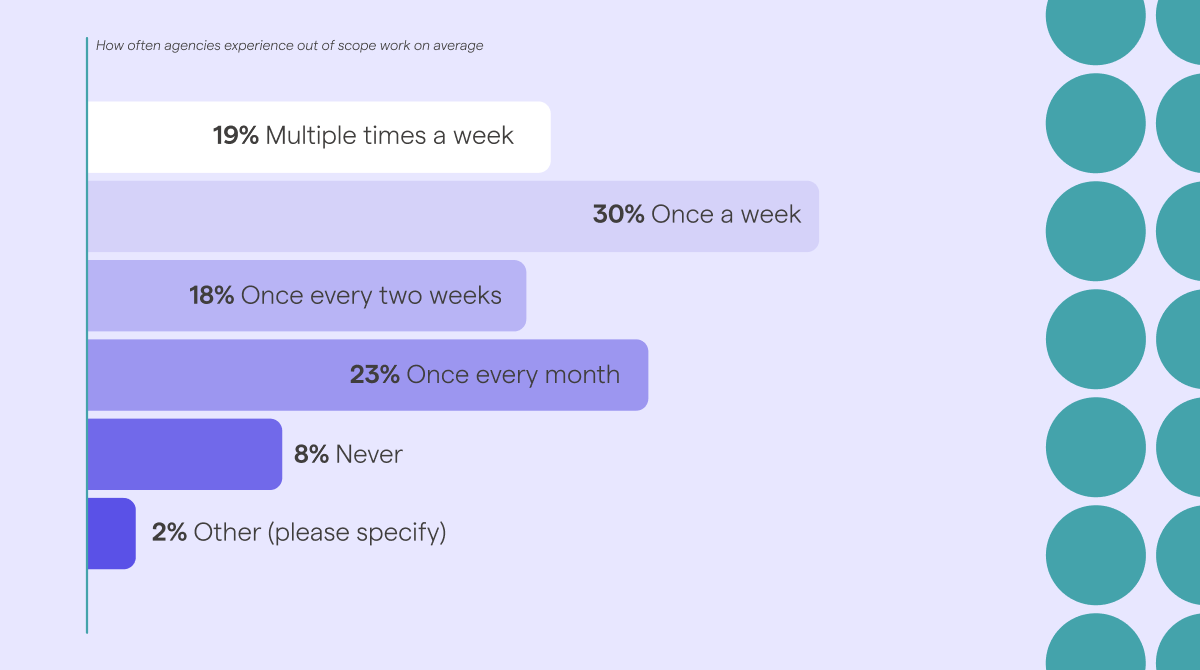 How often agencies experience out of scope work on average

19% Multiple times a week

30% Once a week

18% Once every two weeks

23% Once every month

8% Never

2% Other (please specify)